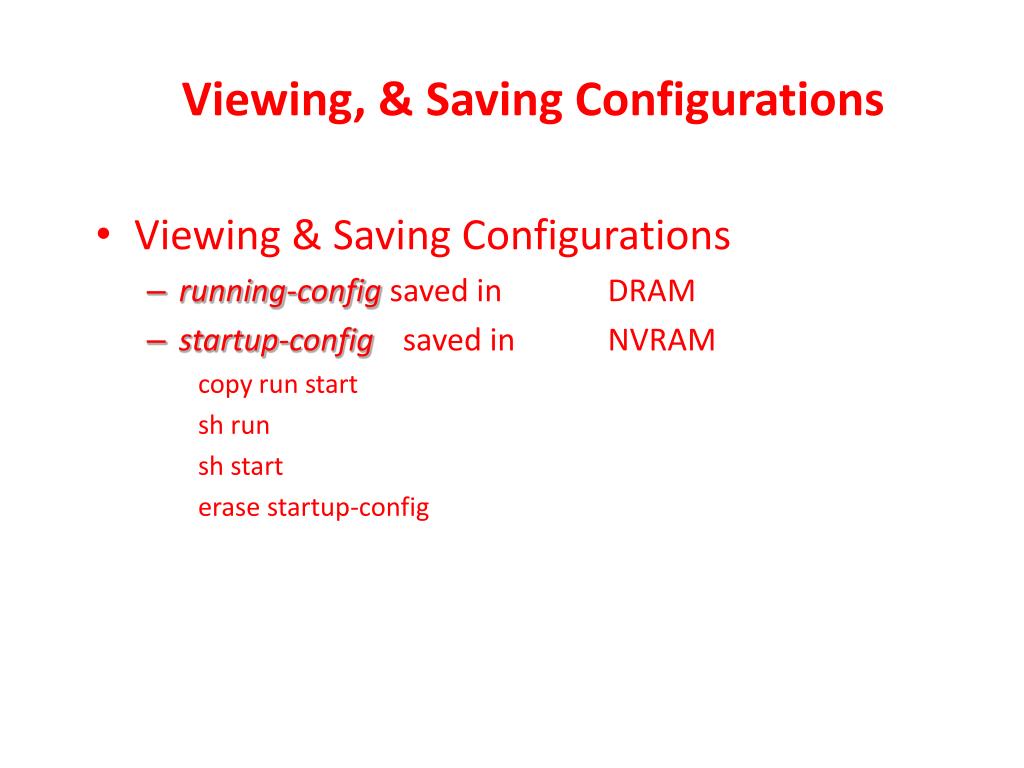 Viewing, & Saving Configurations

• Viewing & Saving Configurations
 – running-config saved in DRAM
 – startup-config saved in NVRAM
 copy run start
 sh run
 sh start
 erase startup-config